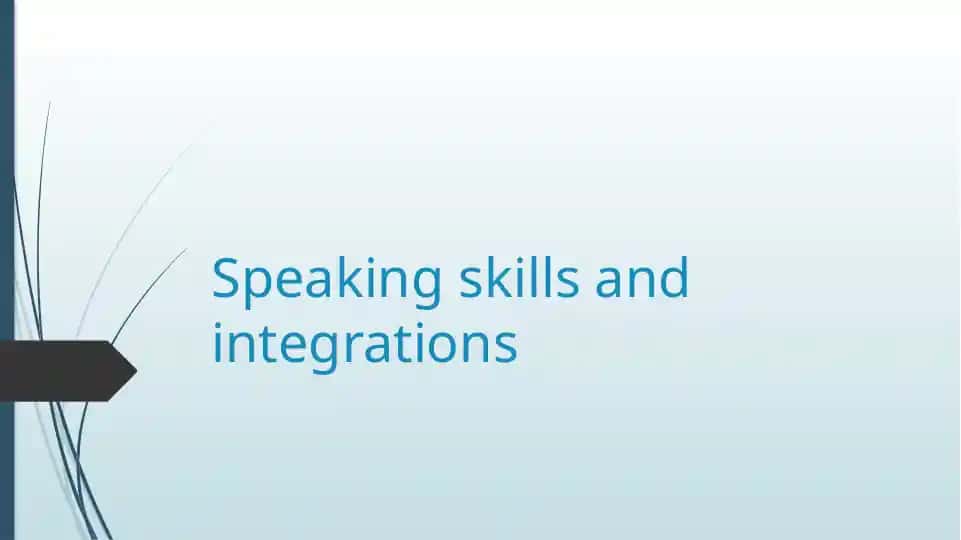 Speaking skills and integrations